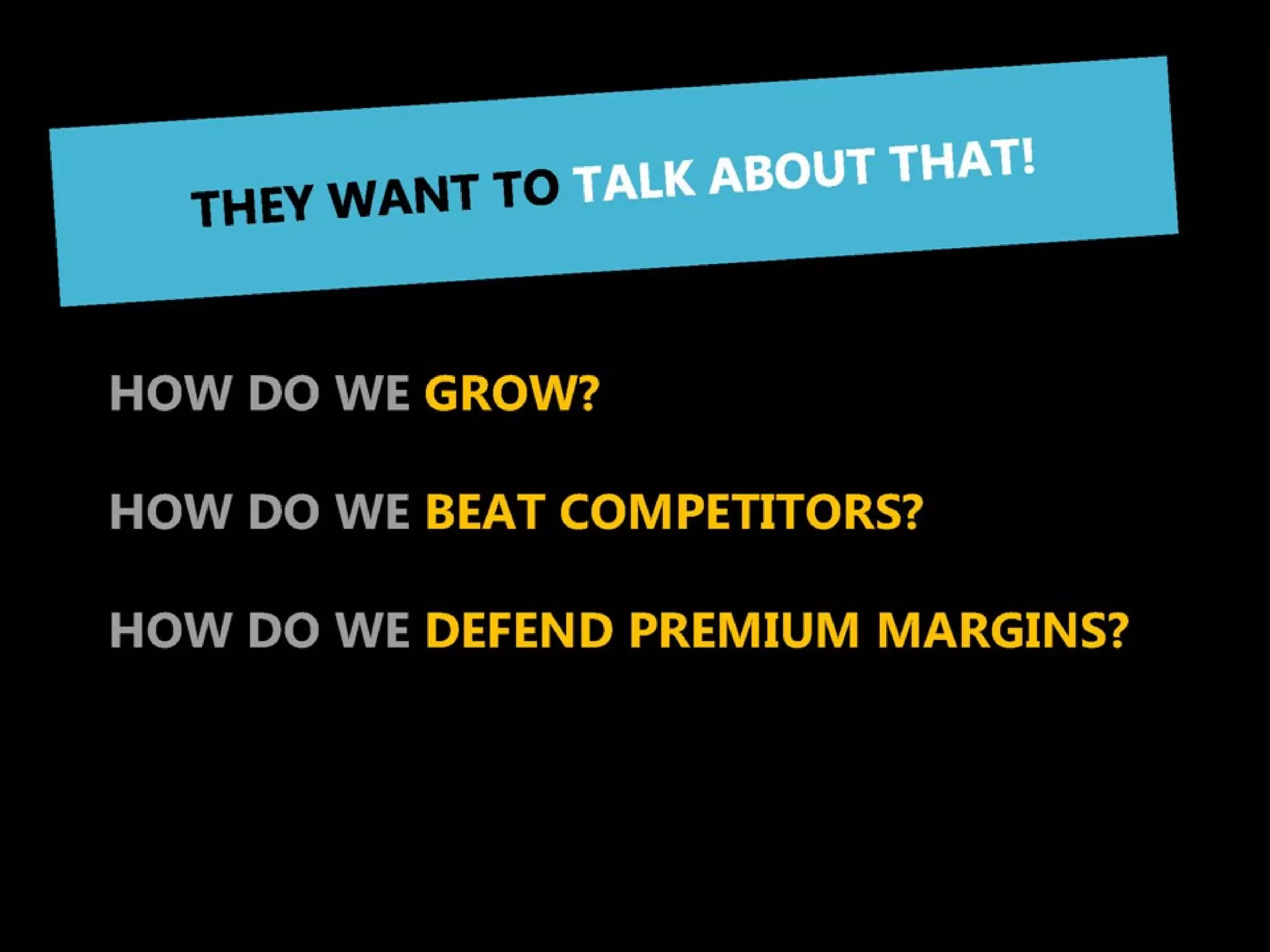 THEY WANT TO TALK ABOUT THAT!

HOW DO WE GROW?

HOW DO WE BEAT COMPETITORS?

HOW DO WE DEFEND PREMIUM MARGINS?